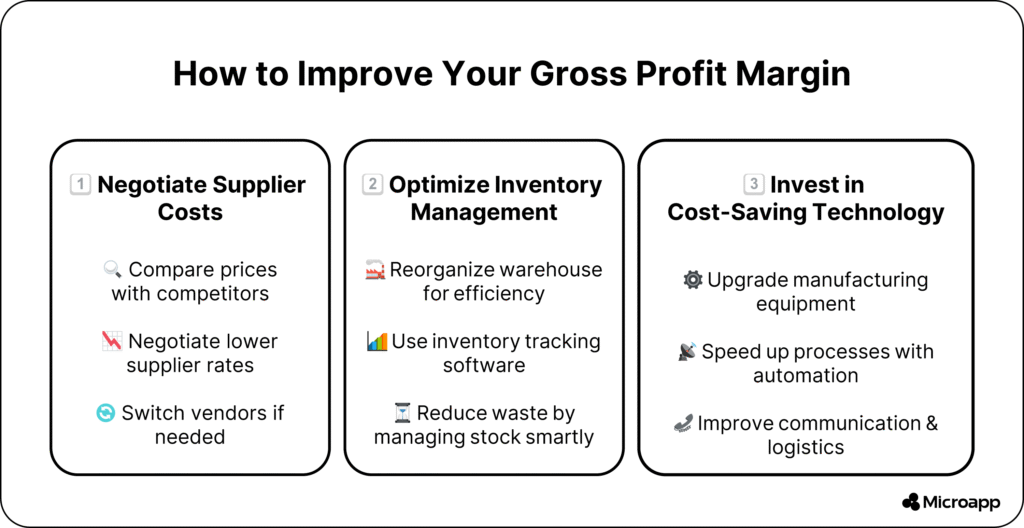 How to Improve Your Gross Profit Margin

1 Negotiate Supplier Costs

Compare prices with competitors

Negotiate lower supplier rates

Switch vendors if needed

2 Optimize Inventory Management

Reorganize warehouse for efficiency

Use inventory tracking software

Reduce waste by managing stock smartly

3 Invest in Cost-Saving Technology

Upgrade manufacturing equipment

Speed up processes with automation

Improve communication & logistics

Microapp